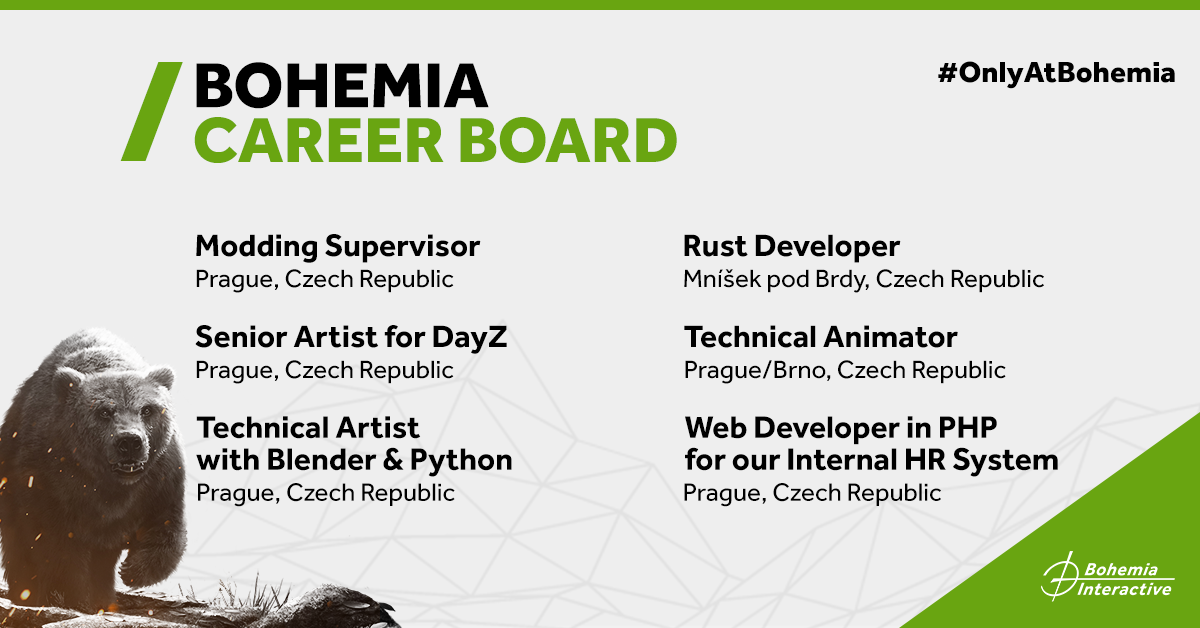 BOHEMIA
CAREER BOARD

#OnlyAtBohemia

Modding Supervisor
Prague, Czech Republic

Senior Artist for DayZ
Prague, Czech Republic

Technical Artist with Blender & Python
Prague, Czech Republic

Rust Developer
Mníšek pod Brdy, Czech Republic

Technical Animator
Prague/Brno, Czech Republic

Web Developer in PHP for our Internal HR System
Prague, Czech Republic

Bohemia Interactive